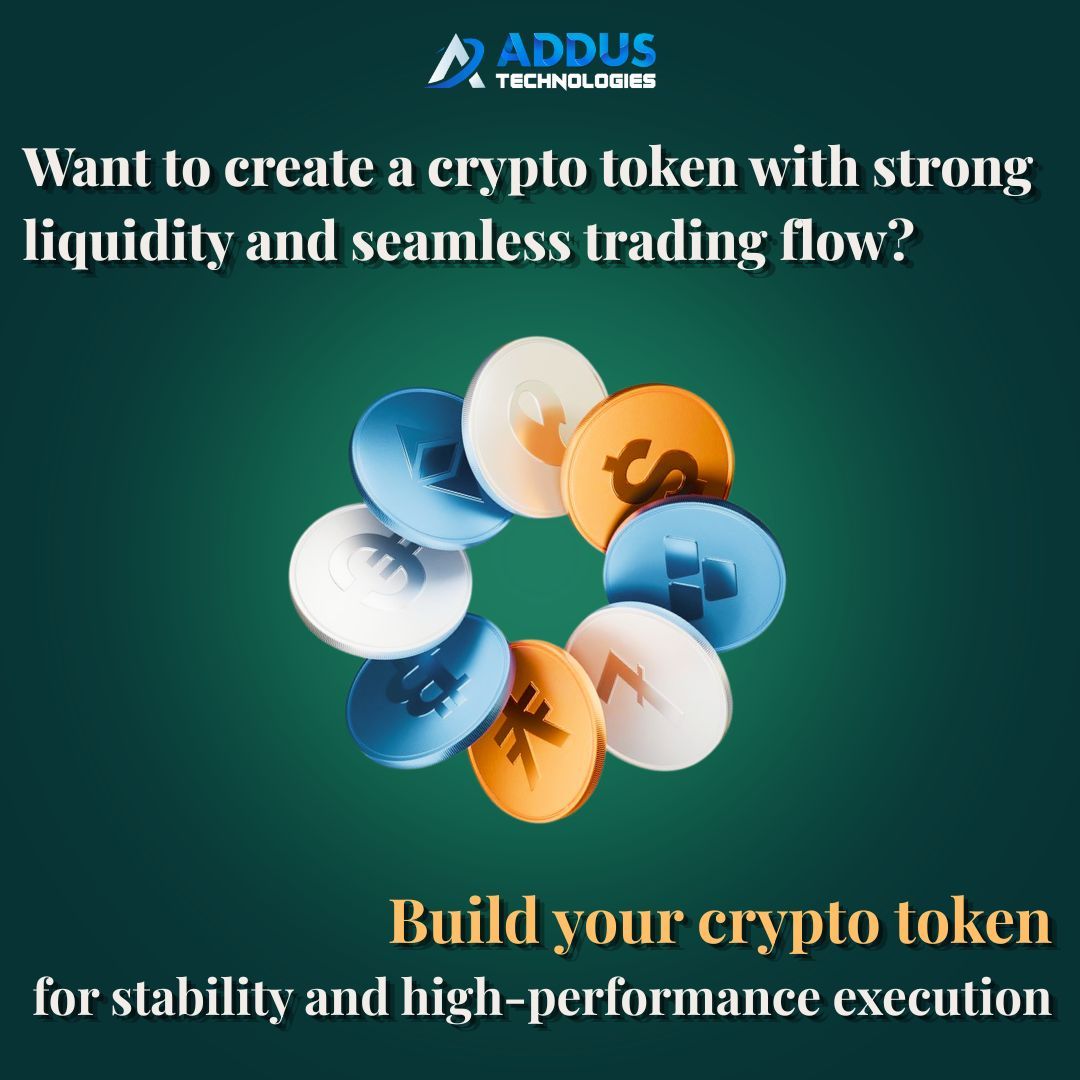 ADDUS
TECHNOLOGIES

Want to create a crypto token with strong liquidity and seamless trading flow?

Build your crypto token
for stability and high-performance execution